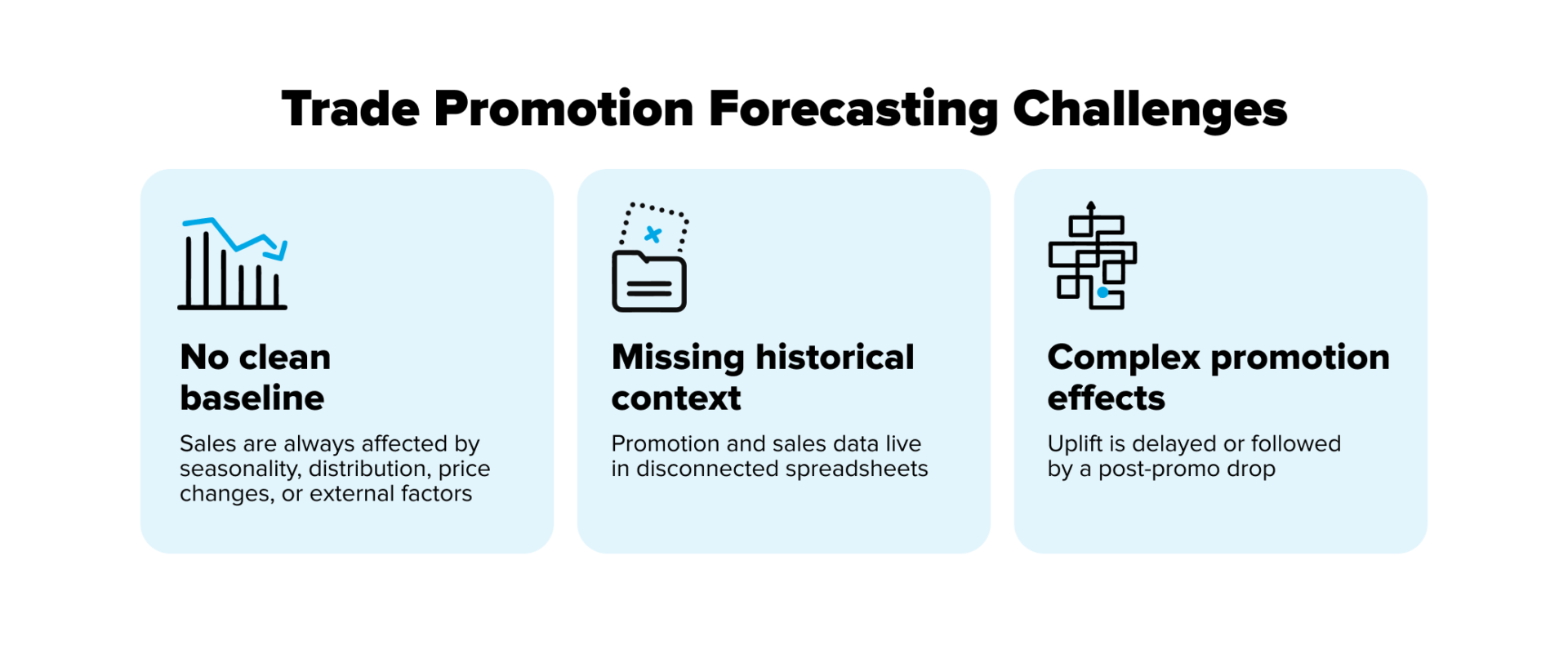 Trade Promotion Forecasting Challenges

No clean baseline

Sales are always affected by seasonality, distribution, price changes, or external factors

Missing historical context

Promotion and sales data live in disconnected spreadsheets

Complex promotion effects

Uplift is delayed or followed by a post-promo drop